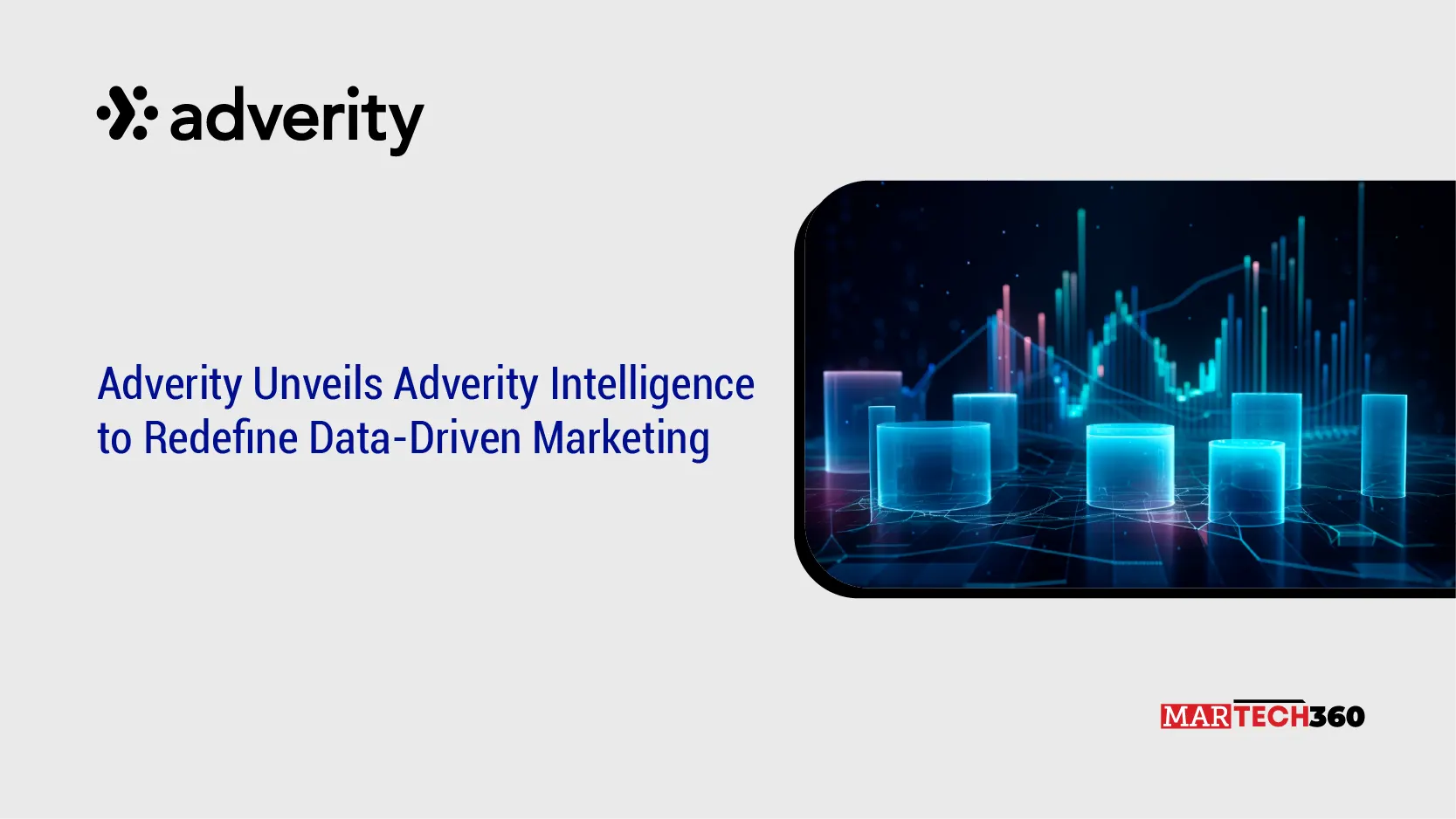 adverity

Adverity Unveils Adverity Intelligence to Redefine Data-Driven Marketing

MARTECH360